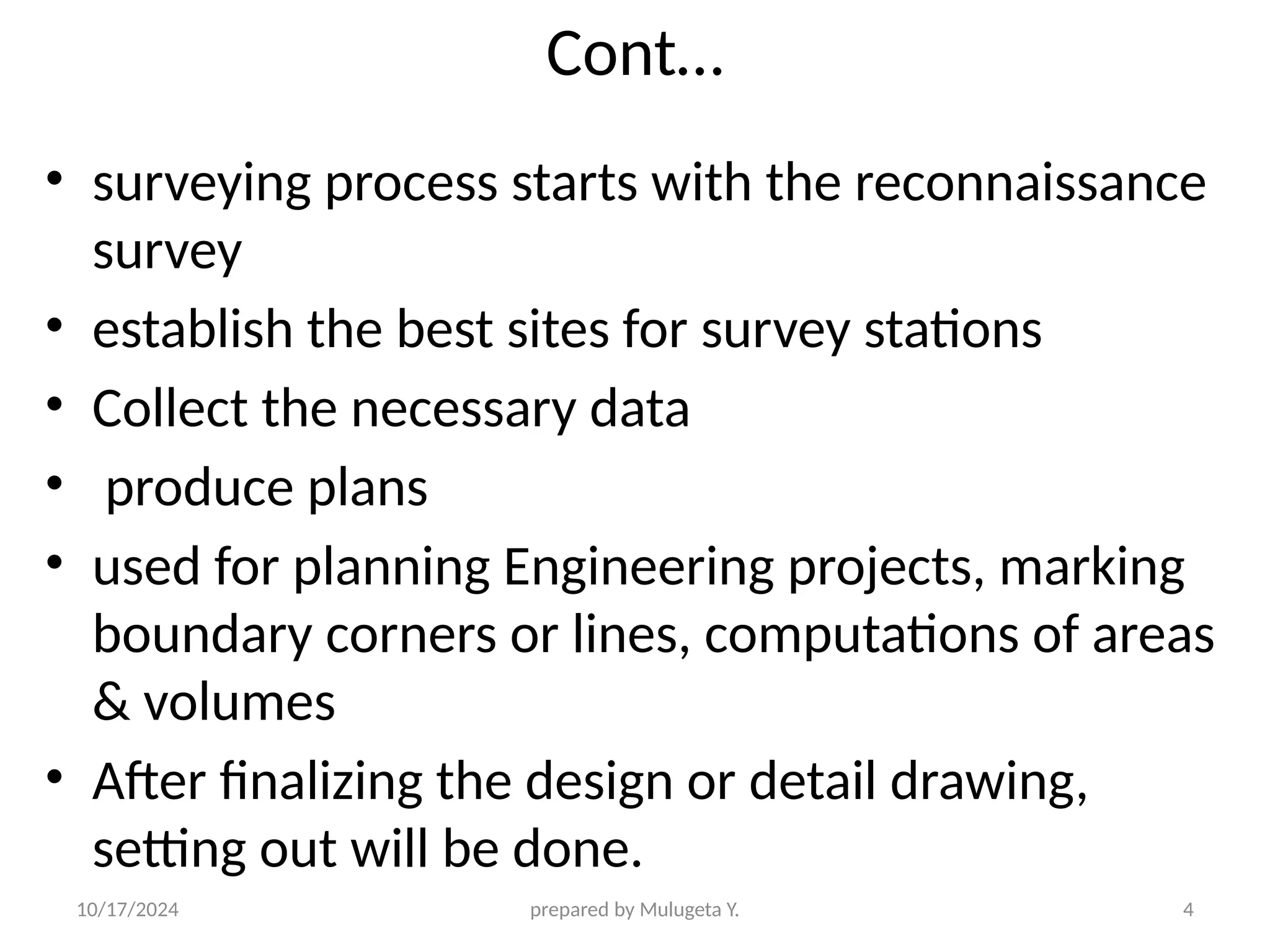 Cont…

• surveying process starts with the reconnaissance survey
• establish the best sites for survey stations
• Collect the necessary data
• produce plans
• used for planning Engineering projects, marking boundary corners or lines, computations of areas & volumes
• After finalizing the design or detail drawing, setting out will be done.

10/17/2024
prepared by Mulugeta Y.
4